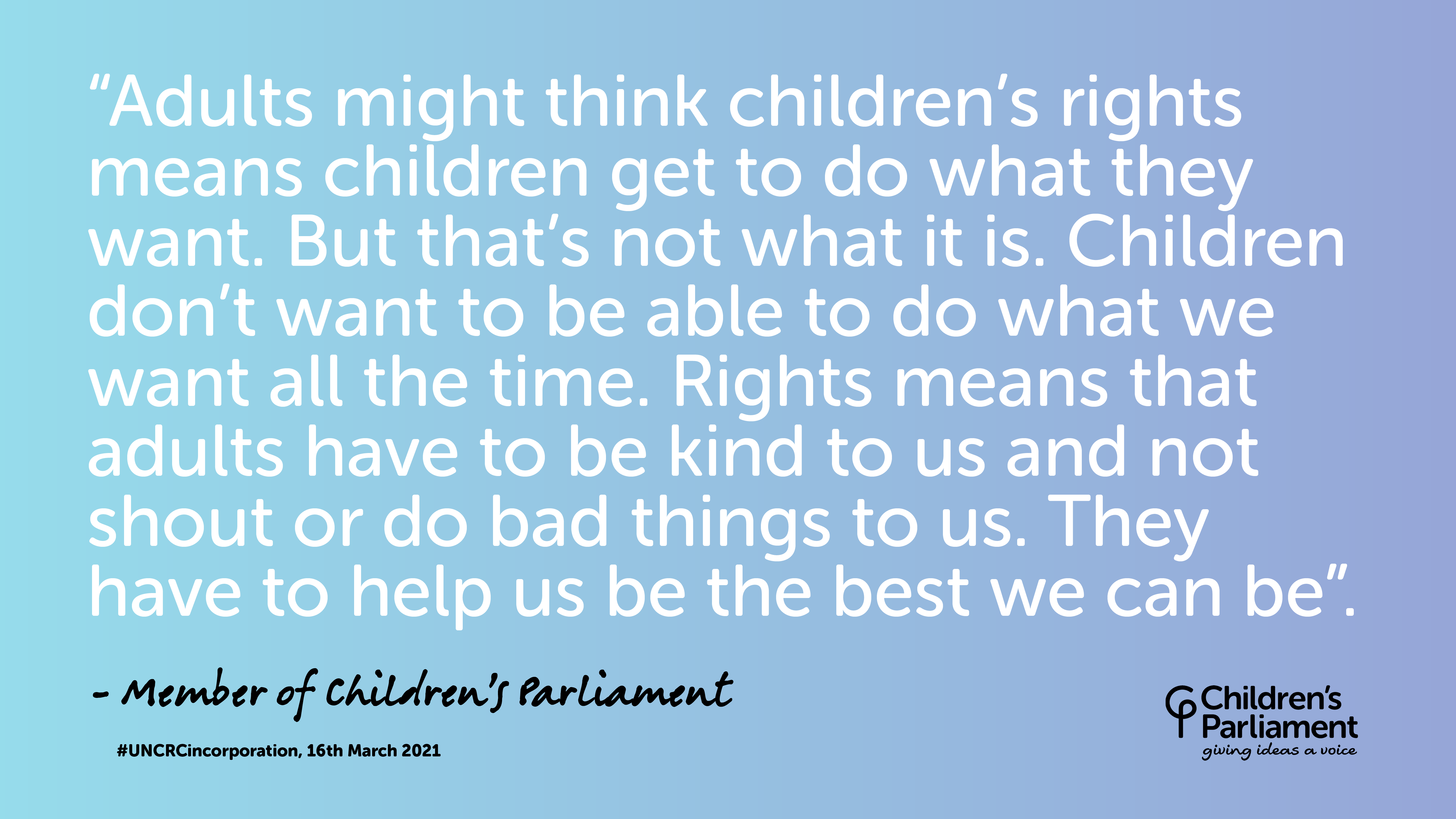 “Adults might think children’s rights means children get to do what they want. But that’s not what it is. Children don’t want to be able to do what we want all the time. Rights means that adults have to be kind to us and not shout or do bad things to us. They have to help us be the best we can be”.

- Member of Children’s Parliament

#UNCRCincorporation, 16th March 2021

Children’s Parliament
giving ideas a voice